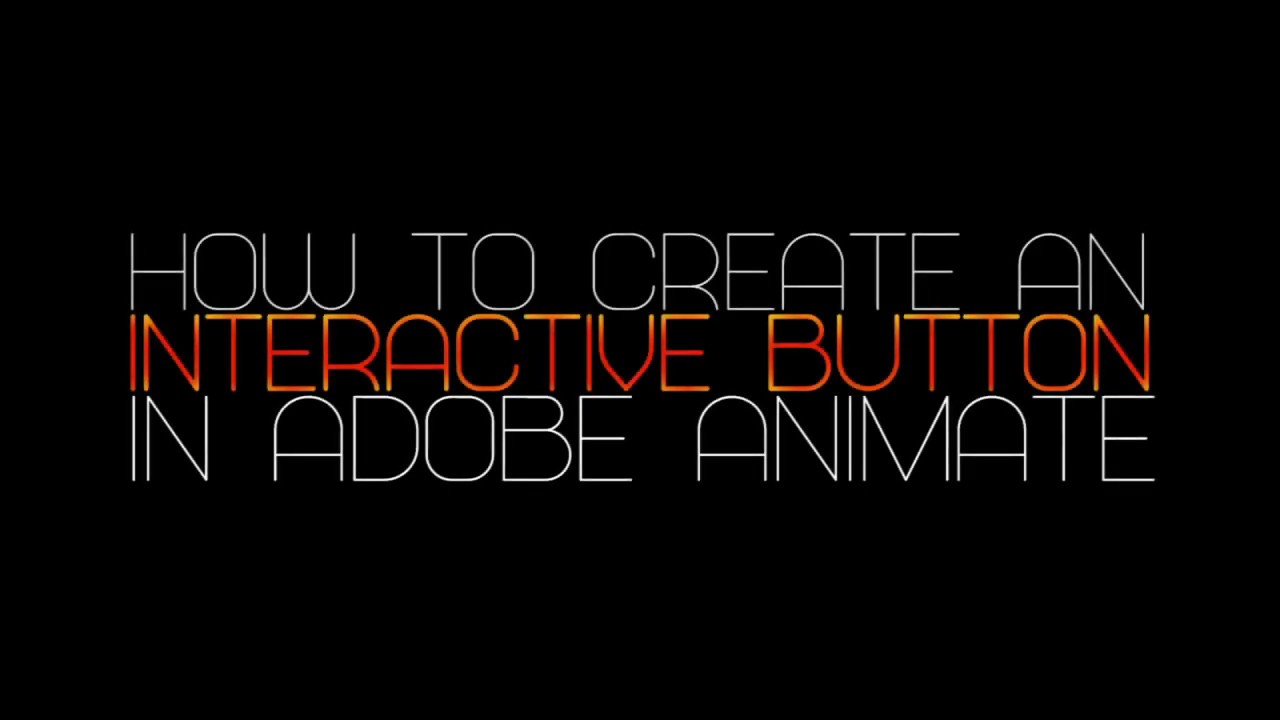 HOW TO CREATE AN
INTERACTIVE BUTTON
IN ADOBE ANIMATE